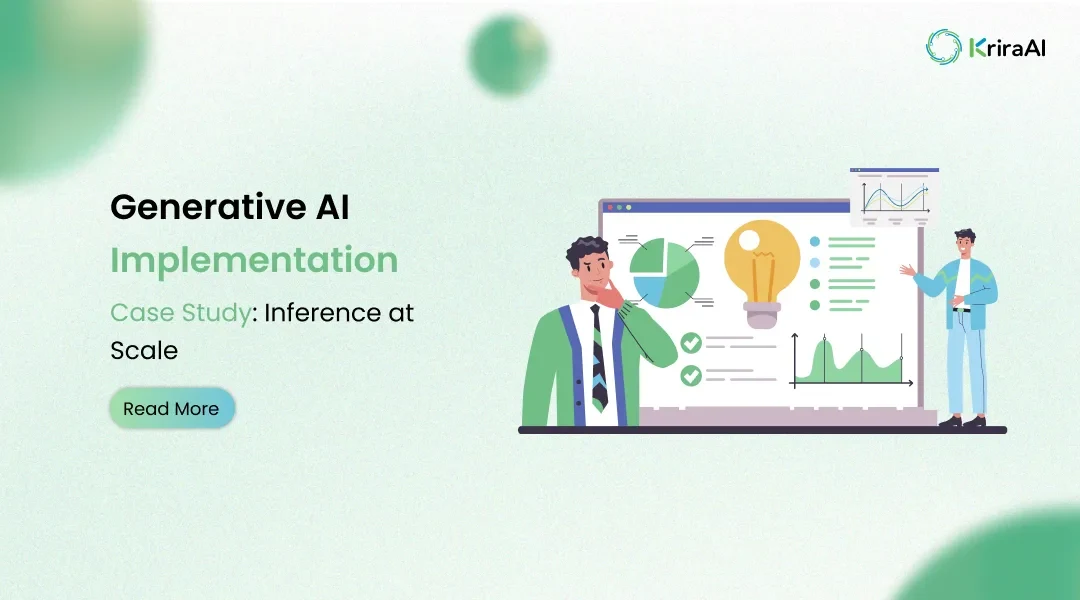 KriraAI

Generative AI Implementation

Case Study: Inference at Scale

Read More